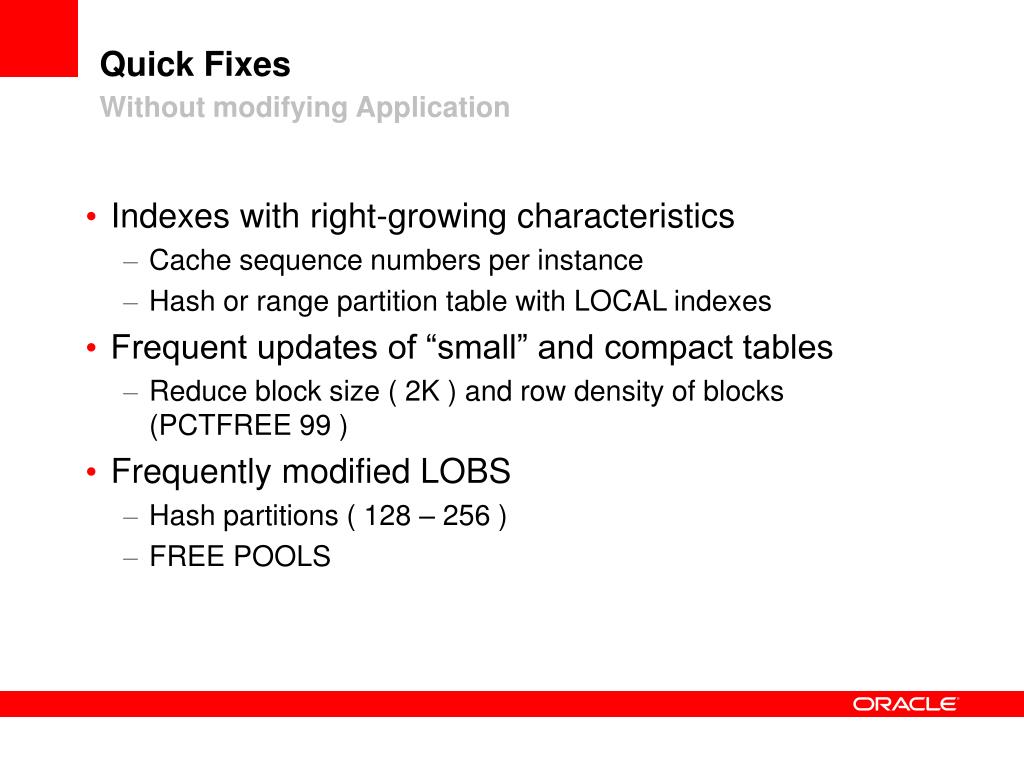 Quick Fixes
Without modifying Application

• Indexes with right-growing characteristics
– Cache sequence numbers per instance
– Hash or range partition table with LOCAL indexes
• Frequent updates of “small” and compact tables
– Reduce block size ( 2K ) and row density of blocks (PCTFREE 99 )
• Frequently modified LOBS
– Hash partitions ( 128 – 256 )
– FREE POOLS

ORACLE